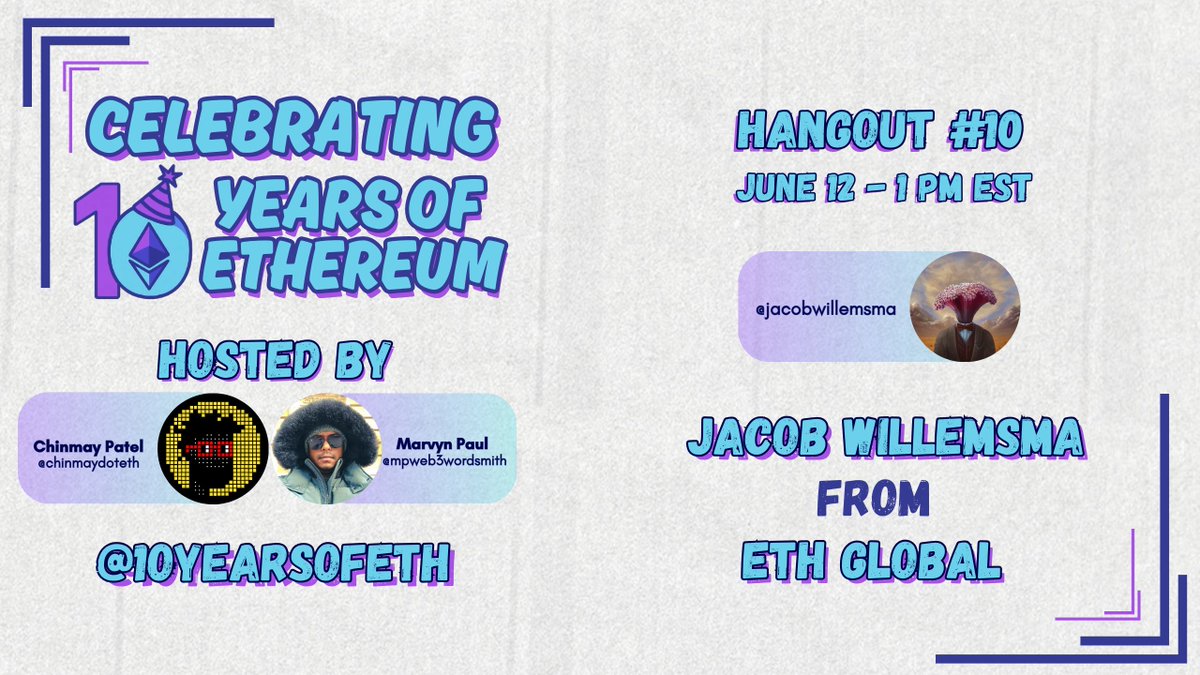 CELEBRATING
10 YEARS OF ETHEREUM

HOSTED BY

Chinmay Patel
@chinmaydoteth

Marvyn Paul
@mpweb3wordsmith

@10YEARSOFETH

HANGOUT #10
JUNE 12 - 1 PM EST

@jacobwillemsma

JACOB WILLEMSMA
FROM
ETH GLOBAL